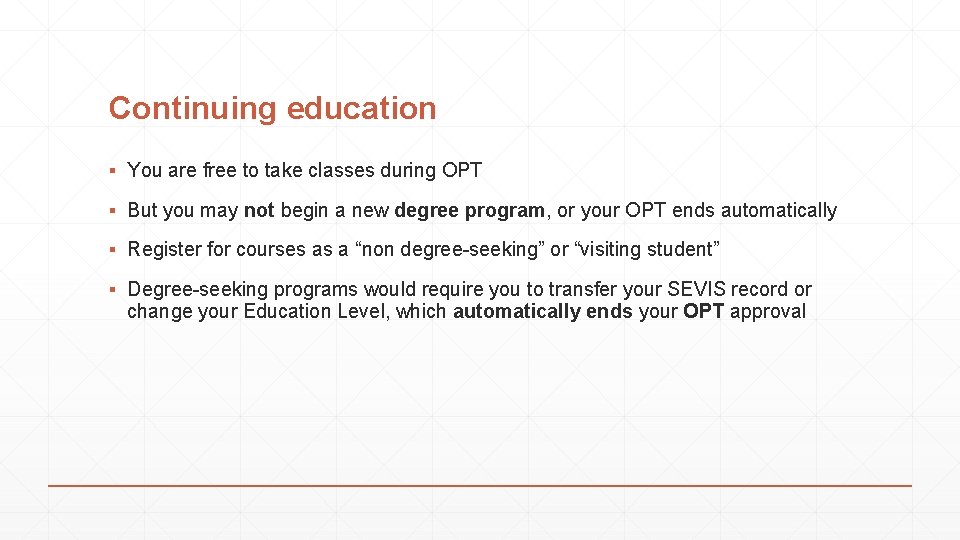 Continuing education

▪ You are free to take classes during OPT

▪ But you may not begin a new degree program, or your OPT ends automatically

▪ Register for courses as a “non degree-seeking” or “visiting student”

▪ Degree-seeking programs would require you to transfer your SEVIS record or change your Education Level, which automatically ends your OPT approval